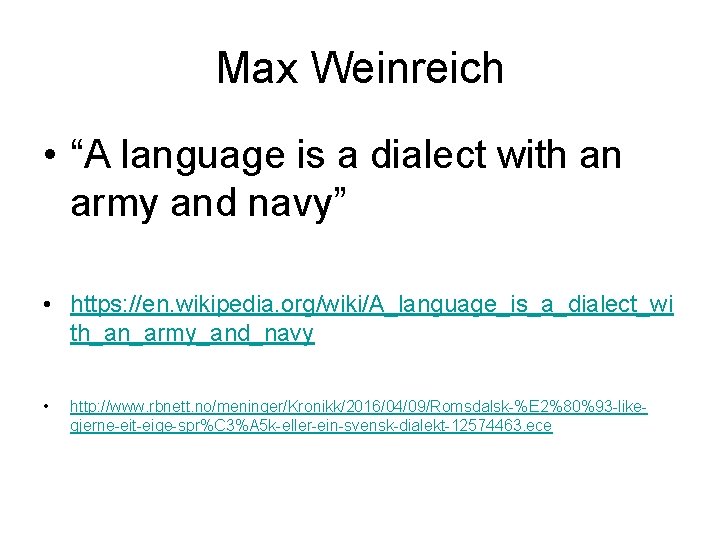 Max Weinreich

• “A language is a dialect with an army and navy”

• https://en.wikipedia.org/wiki/A_language_is_a_dialect_with_an_army_and_navy

• http://www.rbnett.no/meninger/Kronikk/2016/04/09/Romsdalsk-%E2%80%93-like-gjerne-eit-eige-spr%C3%A5k-eller-ein-svensk-dialekt-12574463.ece